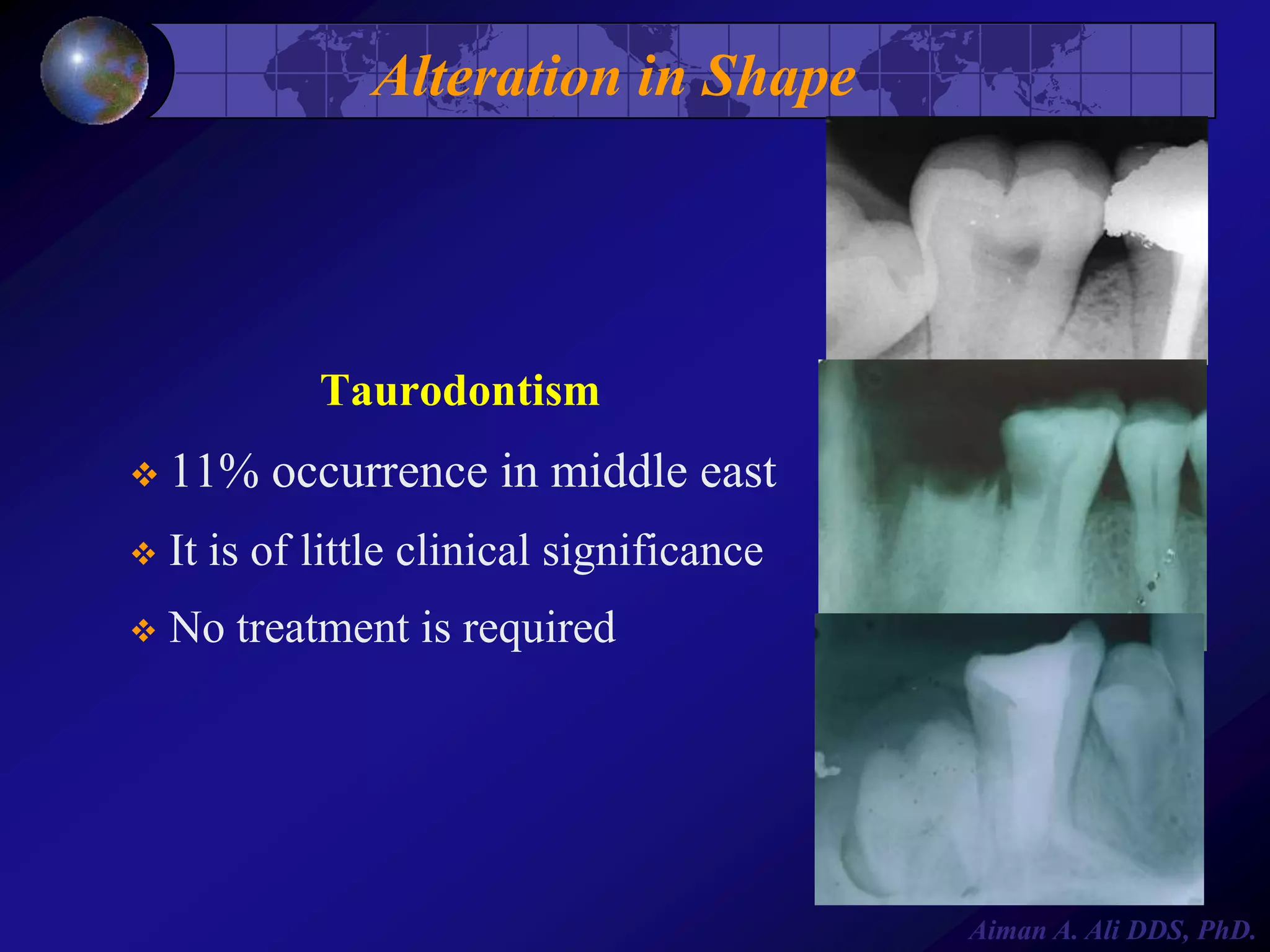 Alteration in Shape

Taurodontism

❖ 11% occurrence in middle east

❖ It is of little clinical significance

❖ No treatment is required

Aiman A. Ali DDS, PhD.